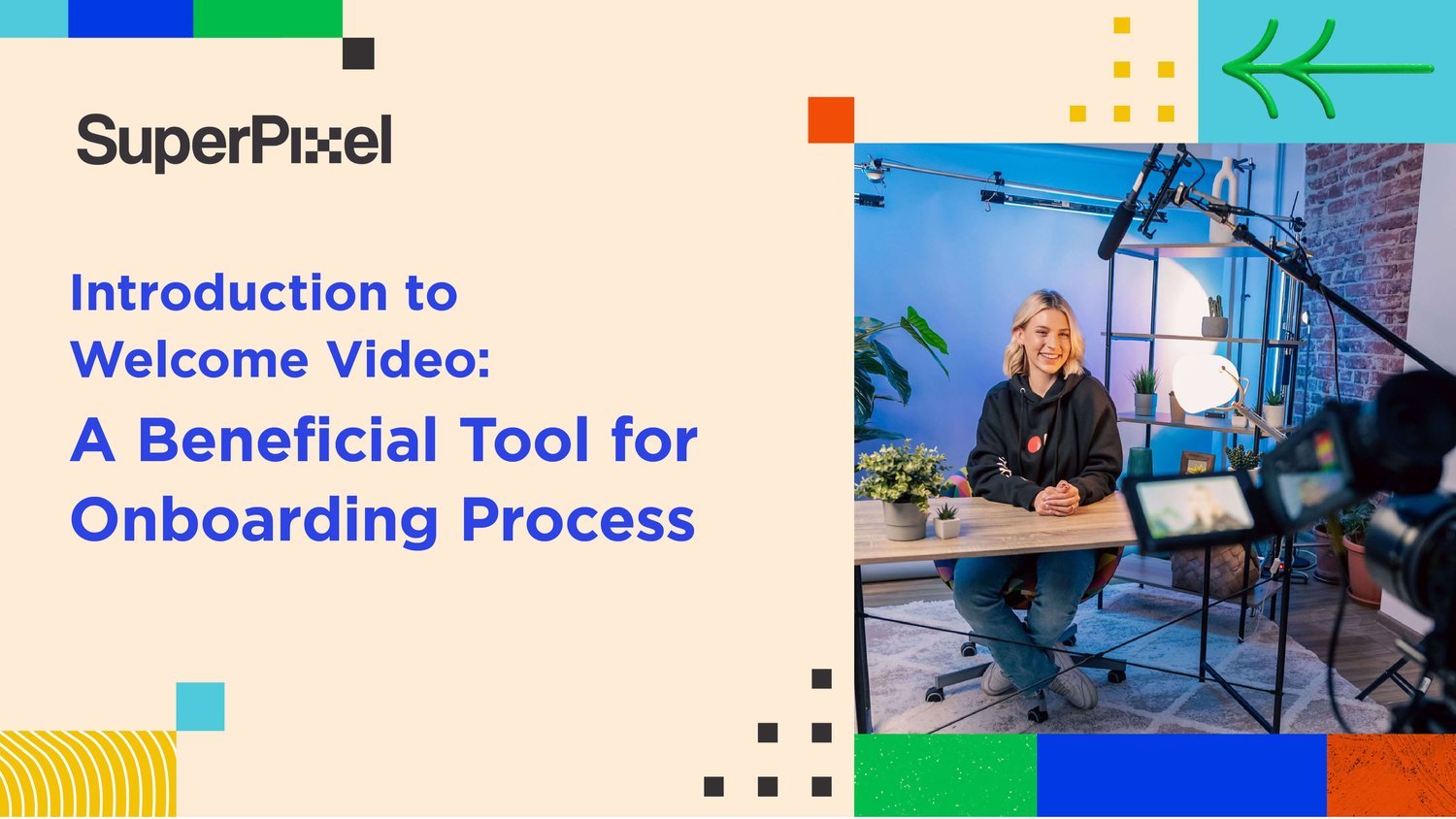 SuperPixel

Introduction to Welcome Video:

A Beneficial Tool for Onboarding Process